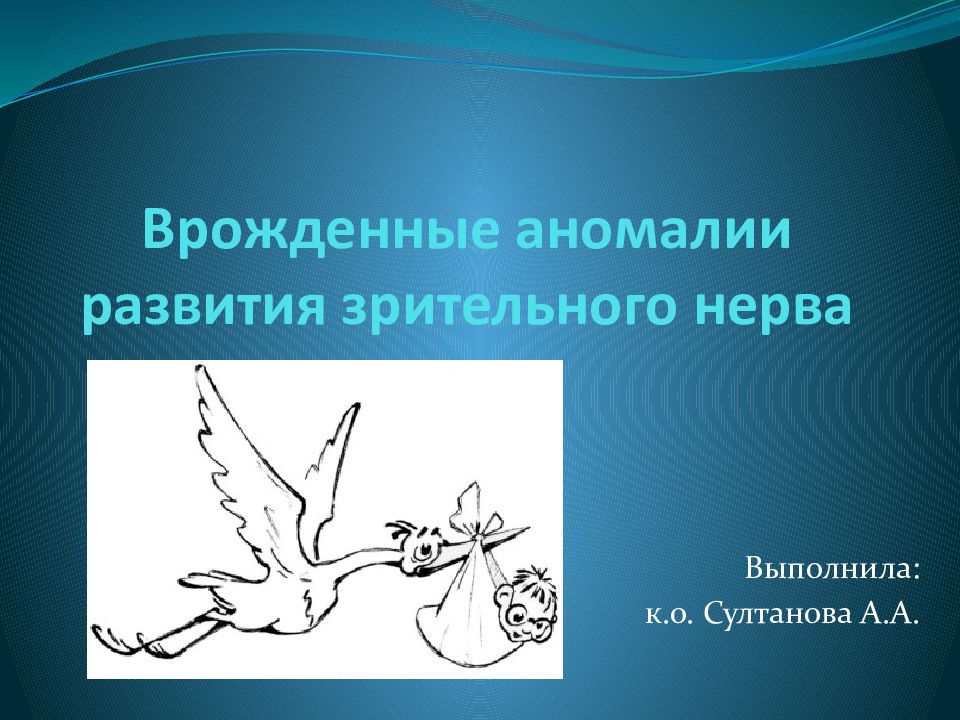 Врожденные аномалии развития зрительного нерва

Выполнила:
к.о. Султанова А.А.